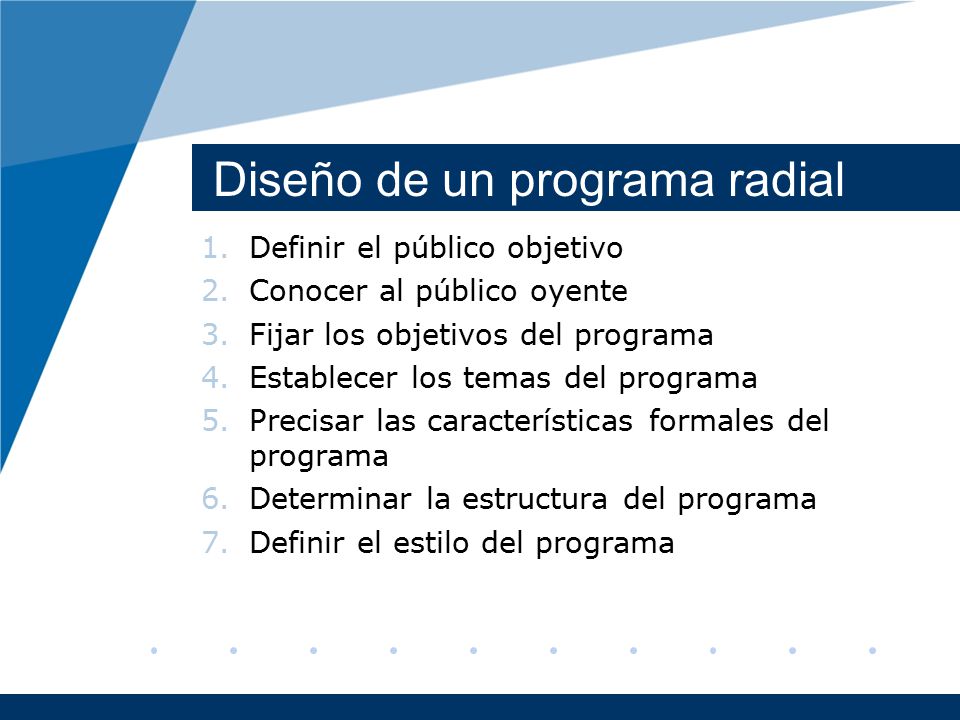 Diseño de un programa radial

1. Definir el público objetivo
2. Conocer al público oyente
3. Fijar los objetivos del programa
4. Establecer los temas del programa
5. Precisar las características formales del programa
6. Determinar la estructura del programa
7. Definir el estilo del programa